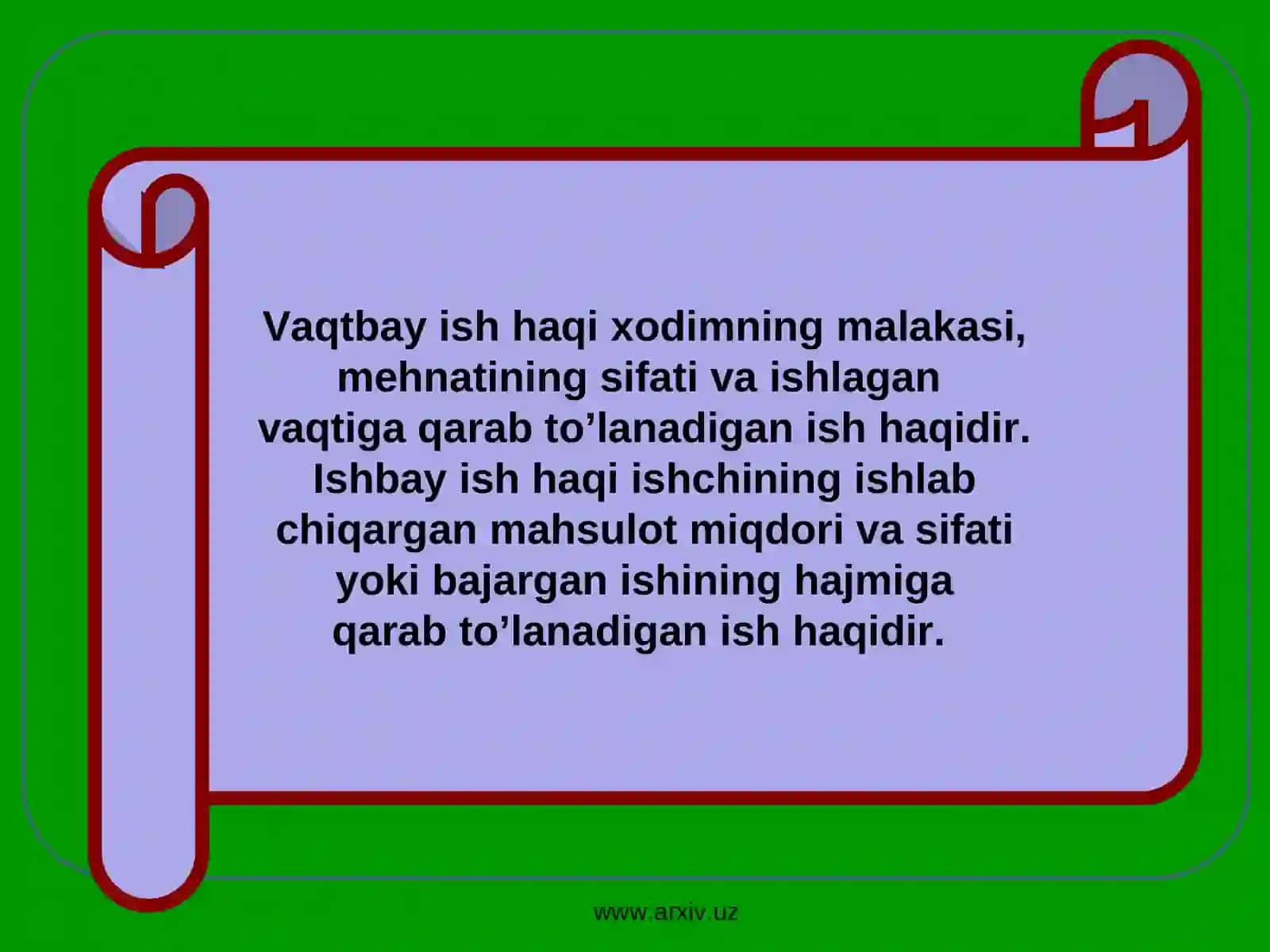 Vaqtbay ish haqi xodimning malakasi, mehnatining sifati va ishlagan vaqtiga qarab to’lanadigan ish haqidir. Ishbay ish haqi ishchining ishlab chiqargan mahsulot miqdori va sifati yoki bajargan ishining hajmiga qarab to’lanadigan ish haqidir.

www.arxiv.uz